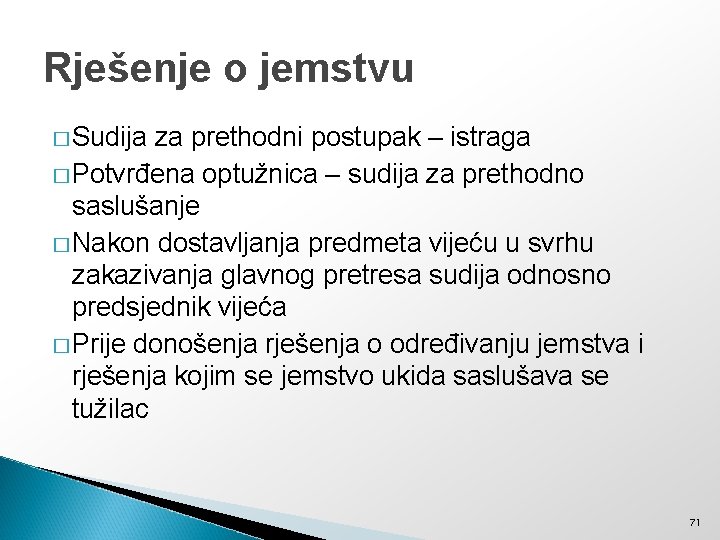 Rješenje o jemstvu

□ Sudija za prethodni postupak – istraga

□ Potvrđena optužnica – sudija za prethodno saslušanje

□ Nakon dostavljanja predmeta vijeću u svrhu zakazivanja glavnog pretresa sudija odnosno predsjednik vijeća

□ Prije donošenja rješenja o određivanju jemstva i rješenja kojim se jemstvo ukida saslušava se tužilac

71